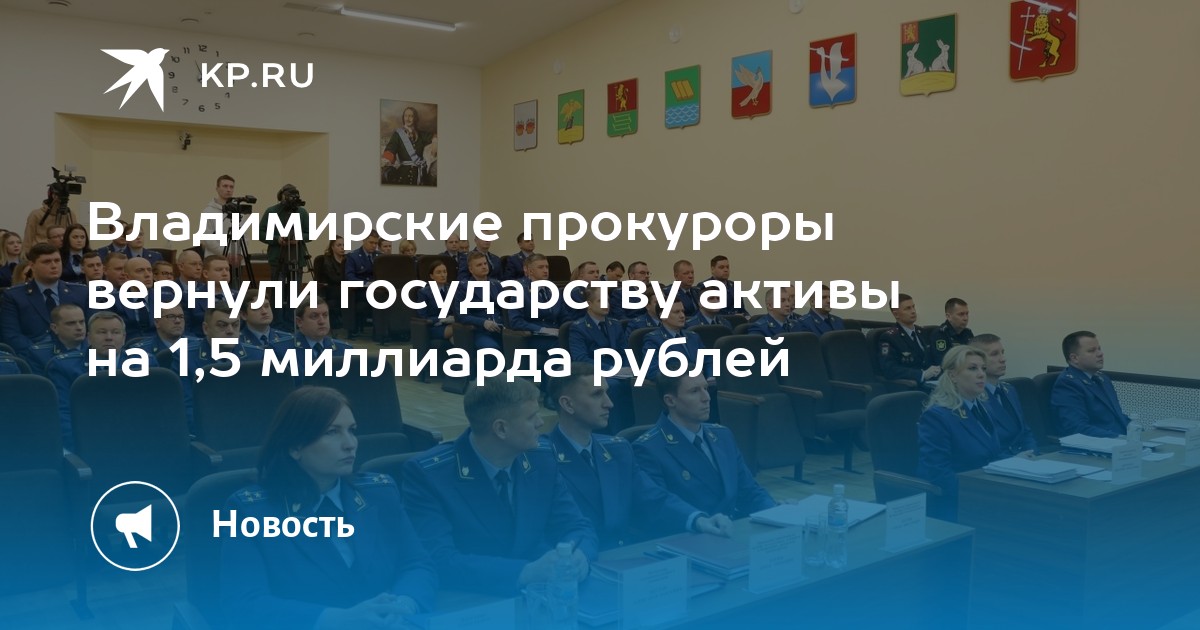 KP.RU

Владимирские прокуроры вернули государству активы на 1,5 миллиарда рублей

Новость